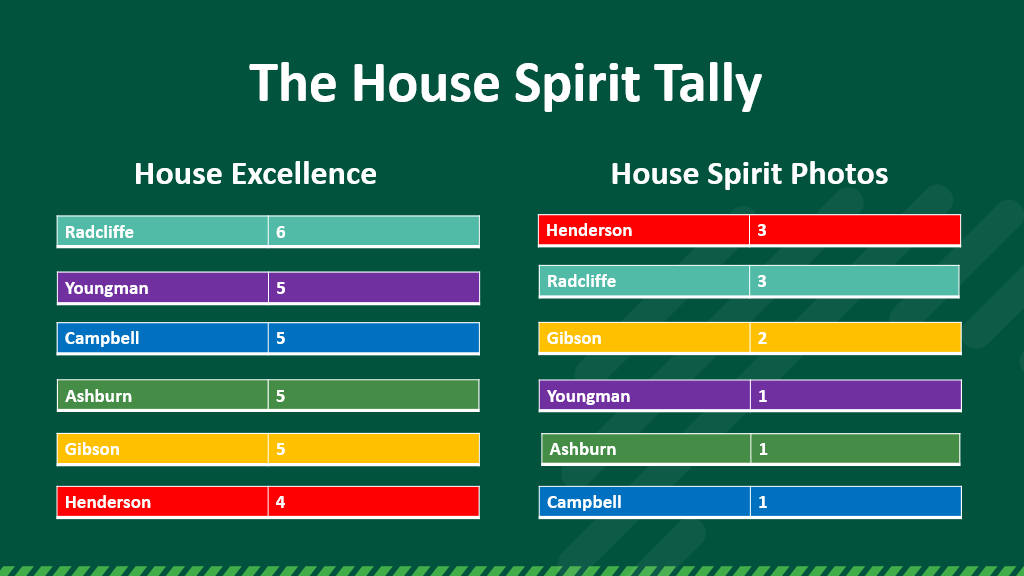 The House Spirit Tally

House Excellence

| Radcliffe | 6 |
|---|---|
| Youngman | 5 |
| Campbell | 5 |
| Ashburn | 5 |
| Gibson | 5 |
| Henderson | 4 |

House Spirit Photos

| Henderson | 3 |
|---|---|
| Radcliffe | 3 |
| Gibson | 2 |
| Youngman | 1 |
| Ashburn | 1 |
| Campbell | 1 |